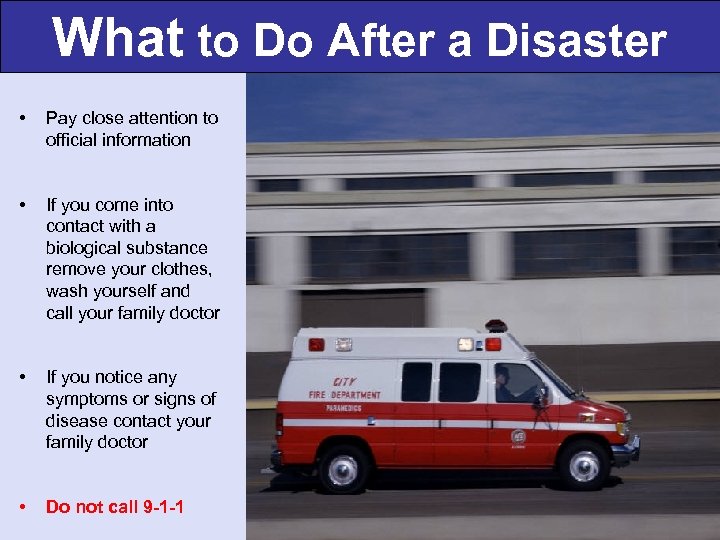 What to Do After a Disaster

• Pay close attention to official information

• If you come into contact with a biological substance remove your clothes, wash yourself and call your family doctor

• If you notice any symptoms or signs of disease contact your family doctor

• Do not call 9-1-1

CITY
FIRE DEPARTMENT
PARAMEDICS